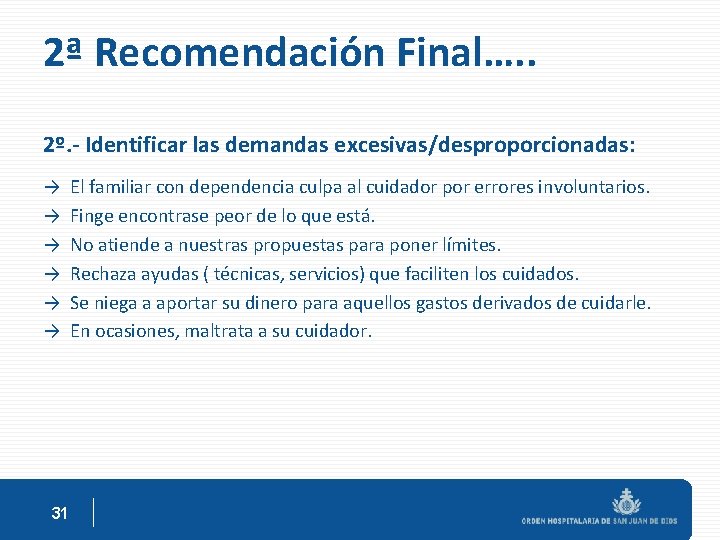 2ª Recomendación Final…..

2º.- Identificar las demandas excesivas/desproporcionadas:

→ El familiar con dependencia culpa al cuidador por errores involuntarios.
→ Finge encontrase peor de lo que está.
→ No atiende a nuestras propuestas para poner límites.
→ Rechaza ayudas ( técnicas, servicios) que faciliten los cuidados.
→ Se niega a aportar su dinero para aquellos gastos derivados de cuidarle.
→ En ocasiones, maltrata a su cuidador.

31

ORDEN HOSPITALARIA DE SAN JUAN DE DIOS